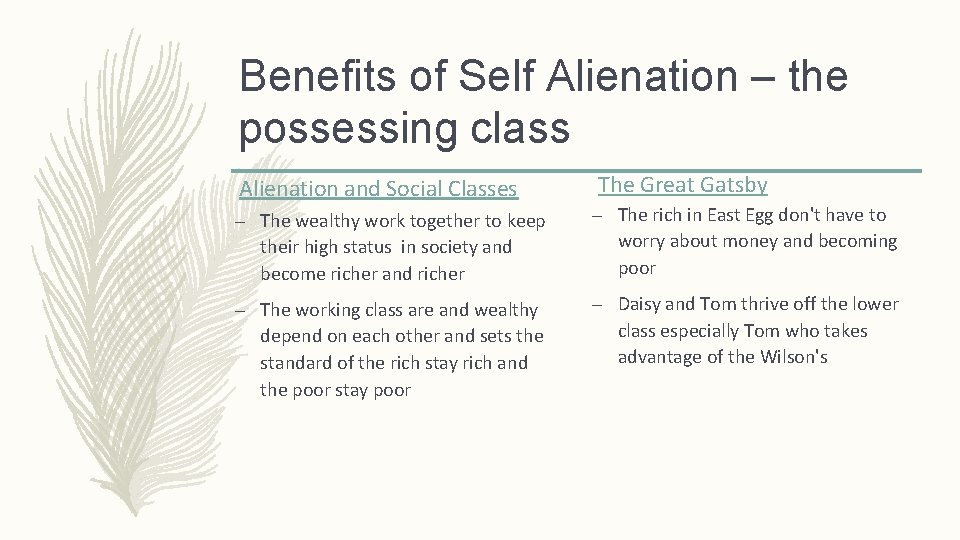 Benefits of Self Alienation – the possessing class

Alienation and Social Classes

– The wealthy work together to keep their high status in society and become richer and richer

– The working class are and wealthy depend on each other and sets the standard of the rich stay rich and the poor stay poor

The Great Gatsby

– The rich in East Egg don't have to worry about money and becoming poor

– Daisy and Tom thrive off the lower class especially Tom who takes advantage of the Wilson's